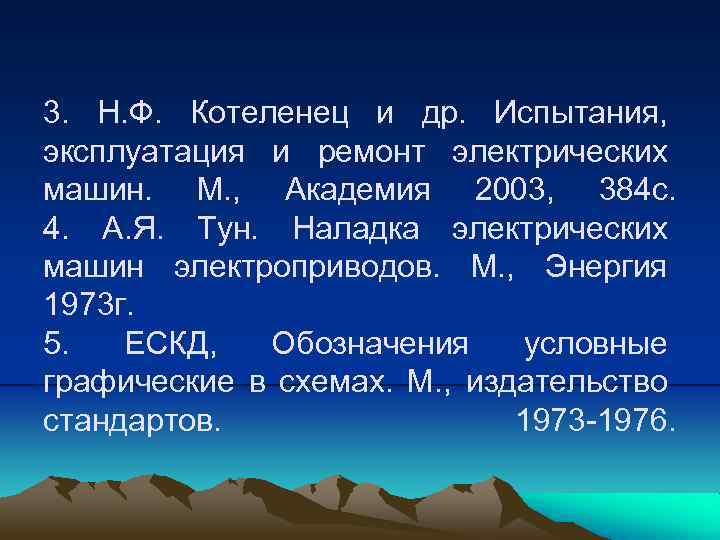 3. Н.Ф. Котеленец и др. Испытания, эксплуатация и ремонт электрических машин. М., Академия 2003, 384с.
4. А.Я. Тун. Наладка электрических машин электроприводов. М., Энергия 1973г.
5. ЕСКД, Обозначения условные графические в схемах. М., издательство стандартов. 1973-1976.